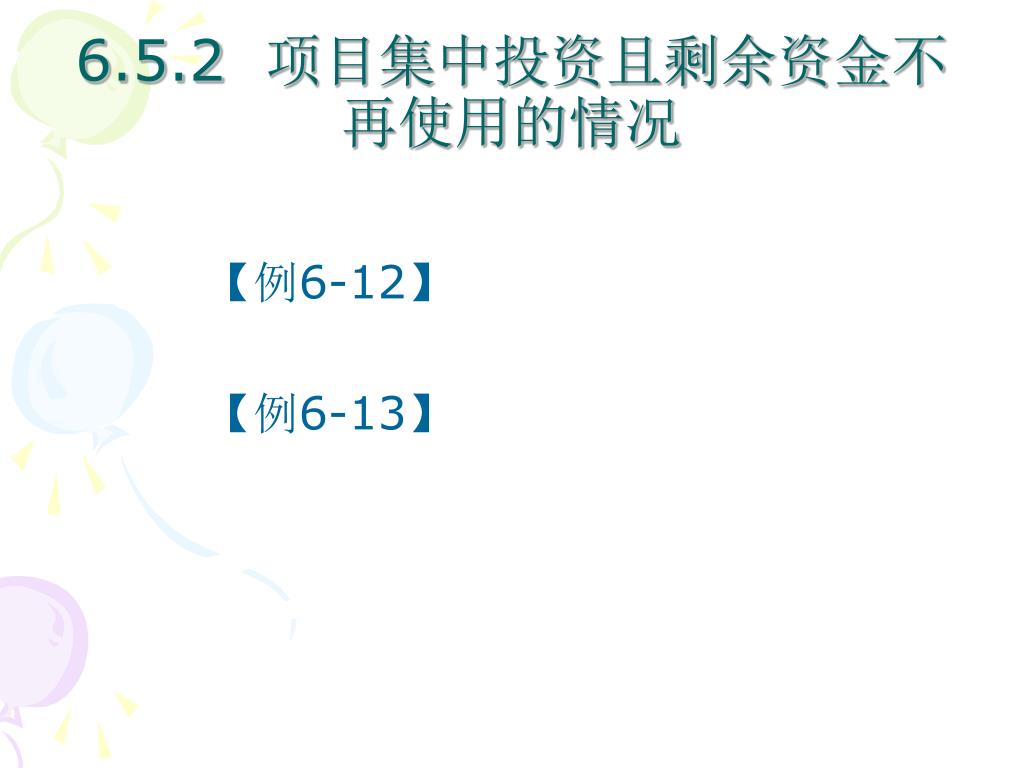 6.5.2 项目集中投资且剩余资金不再使用的情况

【例6-12】

【例6-13】